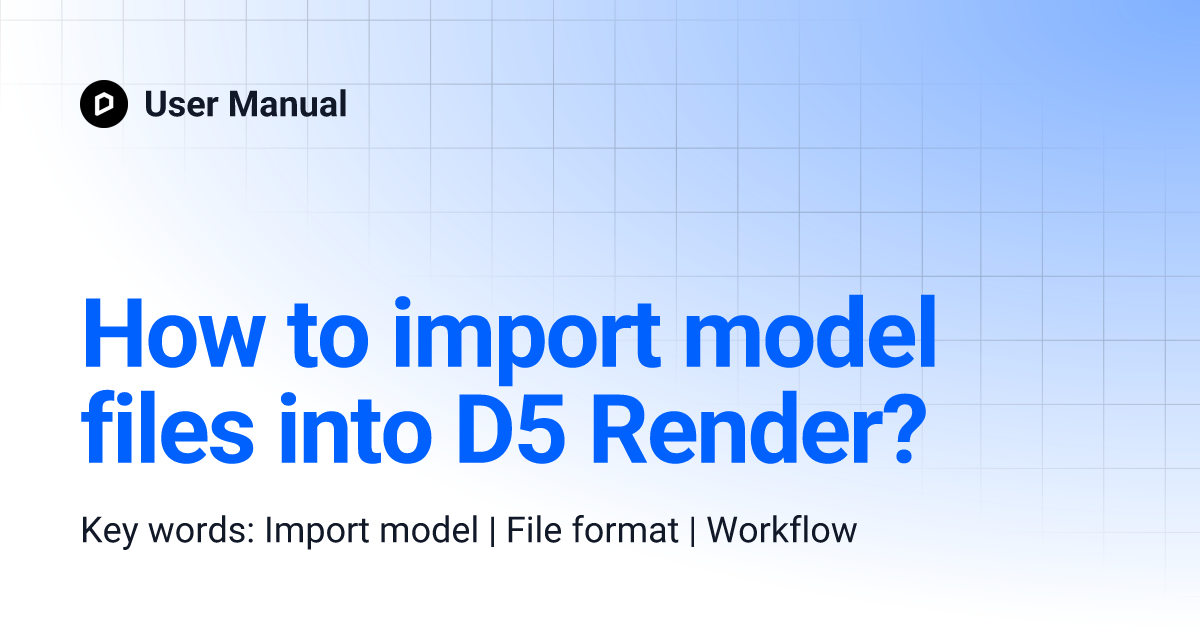 User Manual

How to import model files into D5 Render?

Key words: Import model | File format | Workflow